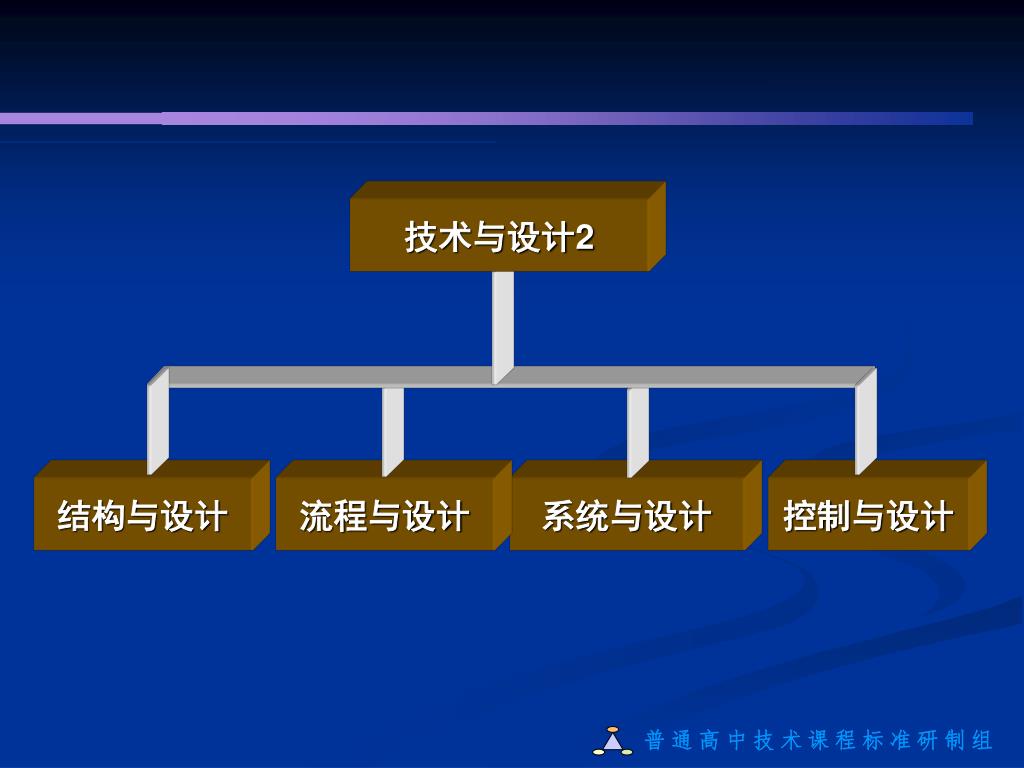 技术与设计2

结构与设计

流程与设计

系统与设计

控制与设计

普通高中技术课程标准研制组